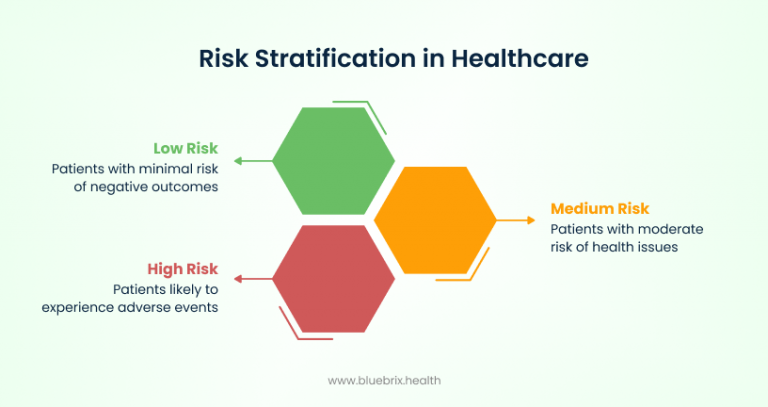 Risk Stratification in Healthcare

Low Risk
Patients with minimal risk of negative outcomes

Medium Risk
Patients with moderate risk of health issues

High Risk
Patients likely to experience adverse events

www.bluebrix.health